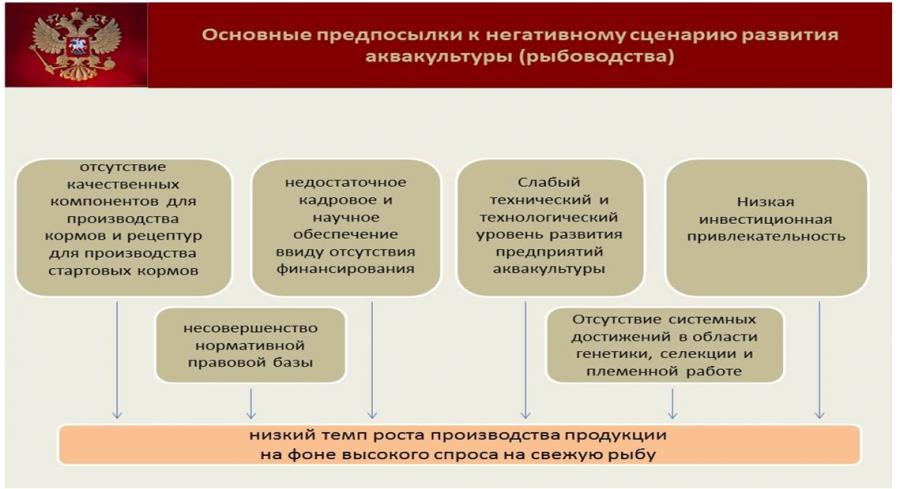 Основные предпосылки к негативному сценарию развития аквакультуры (рыбоводства)

отсутствие качественных компонентов для производства кормов и рецептур для производства стартовых кормов

недостаточное кадровое и научное обеспечение ввиду отсутствия финансирования

Слабый технический и технологический уровень развития предприятий аквакультуры

Низкая инвестиционная привлекательность

несовершенство нормативной правовой базы

Отсутствие системных достижений в области генетики, селекции и племенной работе

низкий темп роста производства продукции на фоне высокого спроса на свежую рыбу